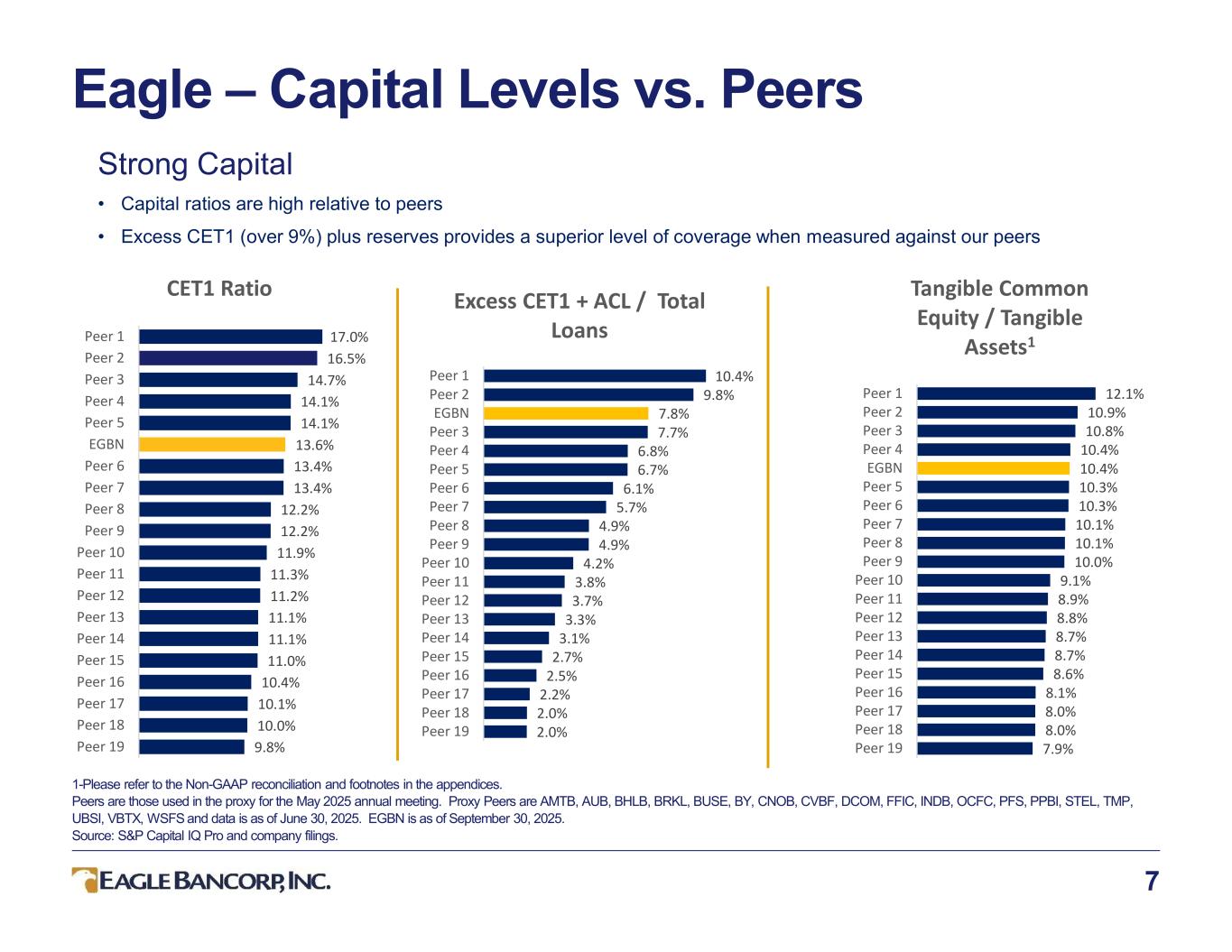 Eagle – Capital Levels vs. Peers

Strong Capital

• Capital ratios are high relative to peers

• Excess CET1 (over 9%) plus reserves provides a superior level of coverage when measured against our peers

CET1 Ratio

| | |
|---|---|
| Peer 1 | 17.0% |
| Peer 2 | 16.5% |
| Peer 3 | 14.7% |
| Peer 4 | 14.1% |
| Peer 5 | 14.1% |
| EGBN | 13.6% |
| Peer 6 | 13.4% |
| Peer 7 | 13.4% |
| Peer 8 | 12.2% |
| Peer 9 | 12.2% |
| Peer 10 | 11.9% |
| Peer 11 | 11.3% |
| Peer 12 | 11.2% |
| Peer 13 | 11.1% |
| Peer 14 | 11.1% |
| Peer 15 | 11.0% |
| Peer 16 | 10.4% |
| Peer 17 | 10.1% |
| Peer 18 | 10.0% |
| Peer 19 | 9.8% |

Excess CET1 + ACL / Total Loans

| | |
|---|---|
| Peer 1 | 10.4% |
| Peer 2 | 9.8% |
| EGBN | 7.8% |
| Peer 3 | 7.7% |
| Peer 4 | 6.8% |
| Peer 5 | 6.7% |
| Peer 6 | 6.1% |
| Peer 7 | 5.7% |
| Peer 8 | 4.9% |
| Peer 9 | 4.9% |
| Peer 10 | 4.2% |
| Peer 11 | 3.8% |
| Peer 12 | 3.7% |
| Peer 13 | 3.3% |
| Peer 14 | 3.1% |
| Peer 15 | 2.7% |
| Peer 16 | 2.5% |
| Peer 17 | 2.2% |
| Peer 18 | 2.0% |
| Peer 19 | 2.0% |

Tangible Common Equity / Tangible Assets$^1$

| | |
|---|---|
| Peer 1 | 12.1% |
| Peer 2 | 10.9% |
| Peer 3 | 10.8% |
| Peer 4 | 10.4% |
| EGBN | 10.4% |
| Peer 5 | 10.3% |
| Peer 6 | 10.3% |
| Peer 7 | 10.1% |
| Peer 8 | 10.1% |
| Peer 9 | 10.0% |
| Peer 10 | 9.1% |
| Peer 11 | 8.9% |
| Peer 12 | 8.8% |
| Peer 13 | 8.7% |
| Peer 14 | 8.7% |
| Peer 15 | 8.6% |
| Peer 16 | 8.1% |
| Peer 17 | 8.0% |
| Peer 18 | 8.0% |
| Peer 19 | 7.9% |

1-Please refer to the Non-GAAP reconciliation and footnotes in the appendices.
Peers are those used in the proxy for the May 2025 annual meeting. Proxy Peers are AMTB, AUB, BHLB, BRKL, BUSE, BY, CNOB, CVBF, DCOM, FFIC, INDB, OCFC, PFS, PPBI, STEL, TMP, UBSI, VBTX, WSFS and data is as of June 30, 2025. EGBN is as of September 30, 2025.
Source: S&P Capital IQ Pro and company filings.

EAGLE BANCORP, INC.

7